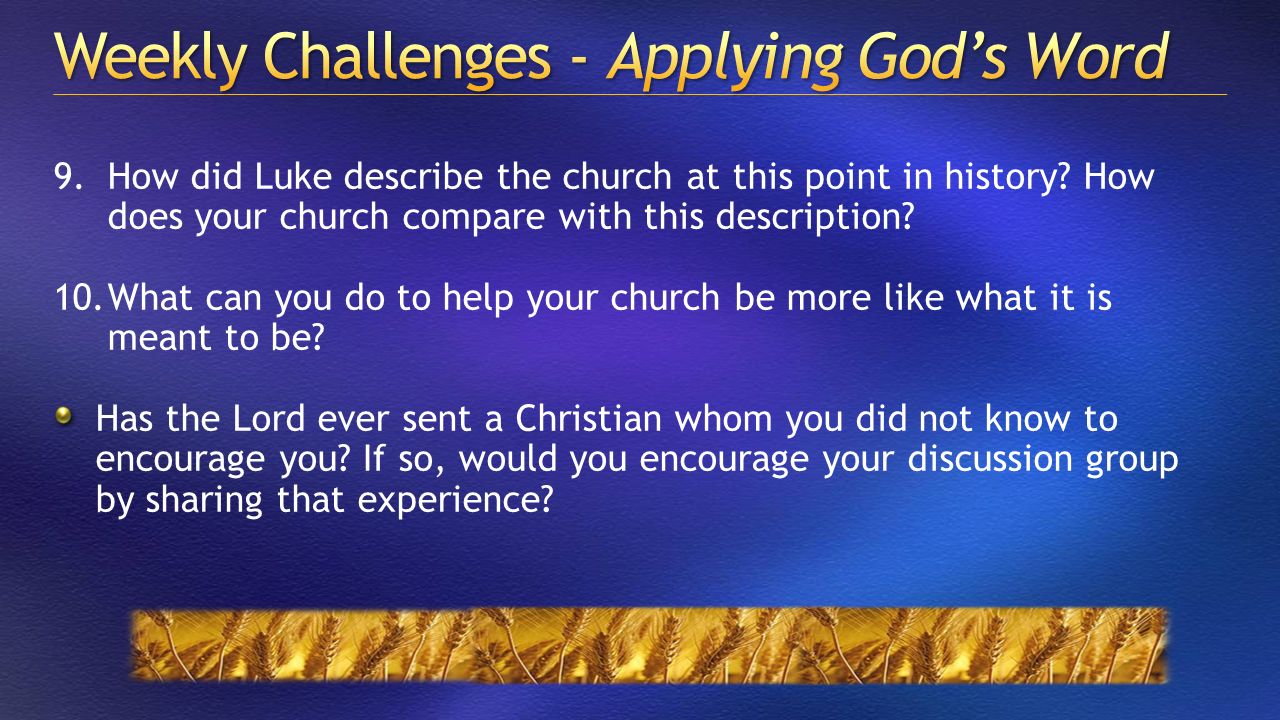 Weekly Challenges - Applying God's Word

9. How did Luke describe the church at this point in history? How does your church compare with this description?

10. What can you do to help your church be more like what it is meant to be?

Has the Lord ever sent a Christian whom you did not know to encourage you? If so, would you encourage your discussion group by sharing that experience?